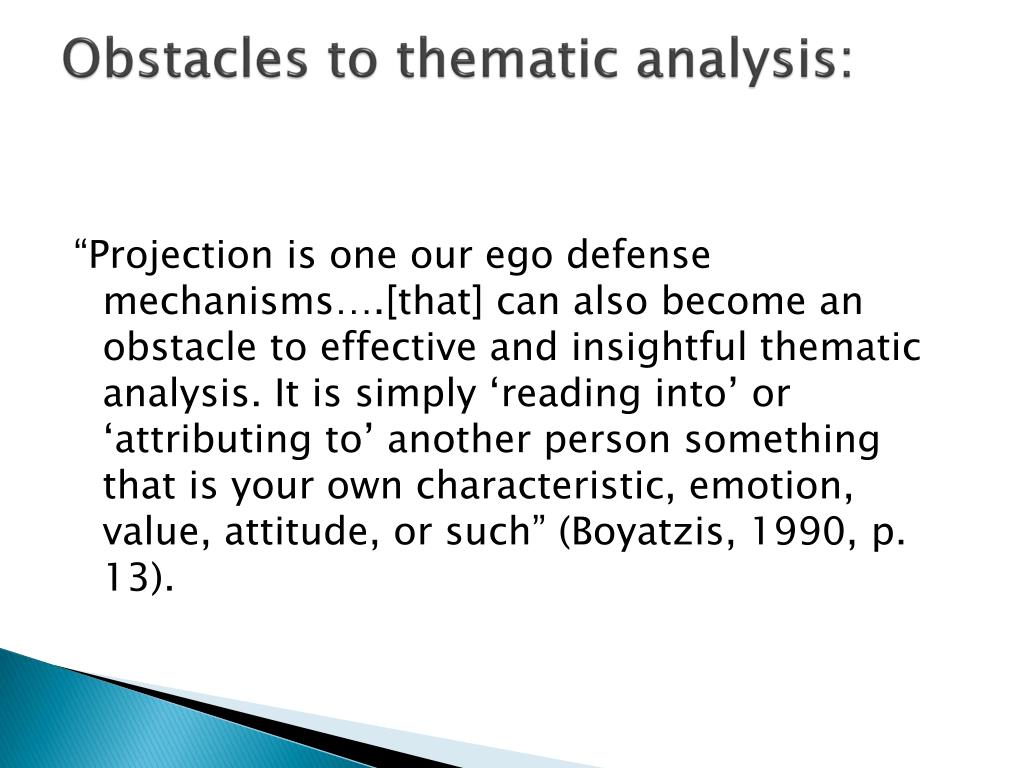 Obstacles to thematic analysis:

“Projection is one our ego defense mechanisms….[that] can also become an obstacle to effective and insightful thematic analysis. It is simply ‘reading into’ or ‘attributing to’ another person something that is your own characteristic, emotion, value, attitude, or such” (Boyatzis, 1990, p. 13).